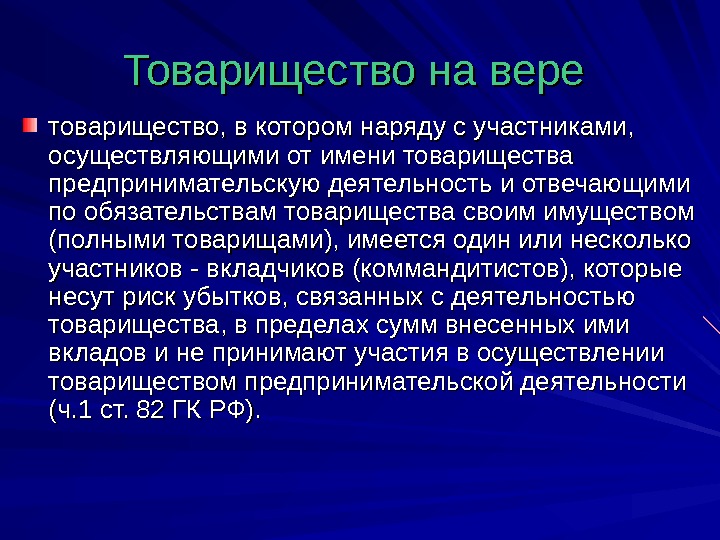 Товарищество на вере

товарищество, в котором наряду с участниками, осуществляющими от имени товарищества предпринимательскую деятельность и отвечающими по обязательствам товарищества своим имуществом (полными товарищами), имеется один или несколько участников - вкладчиков (коммандитистов), которые несут риск убытков, связанных с деятельностью товарищества, в пределах сумм внесенных ими вкладов и не принимают участия в осуществлении товариществом предпринимательской деятельности (ч.1 ст. 82 ГК РФ).